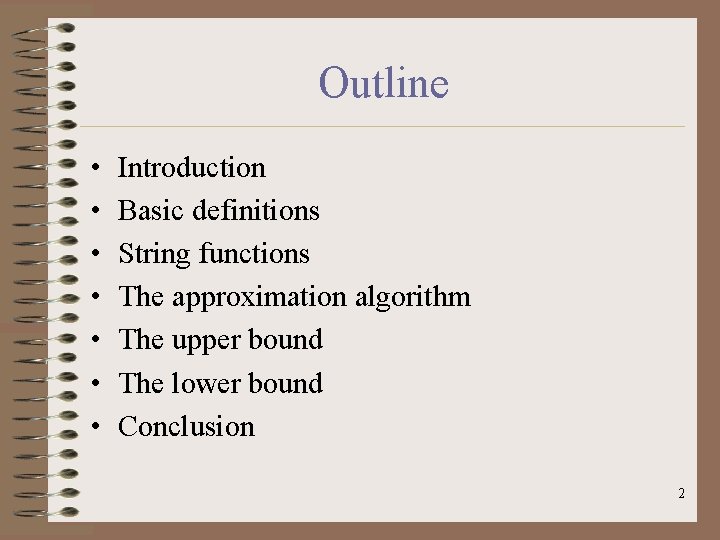 Outline

• Introduction
• Basic definitions
• String functions
• The approximation algorithm
• The upper bound
• The lower bound
• Conclusion

2